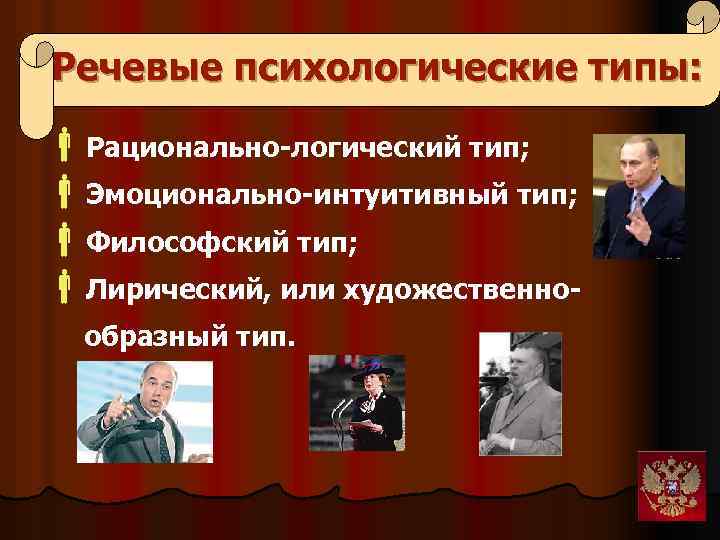 Речевые психологические типы:

Рационально-логический тип;

Эмоционально-интуитивный тип;

Философский тип;

Лирический, или художественно-образный тип.